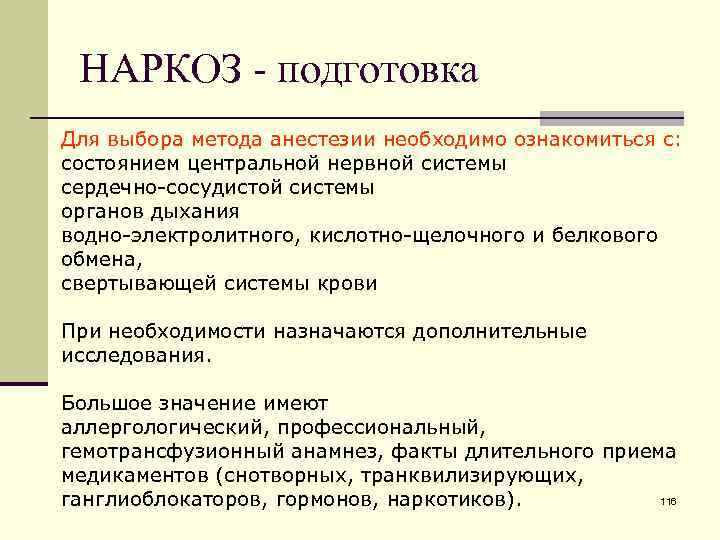 НАРКОЗ - подготовка

Для выбора метода анестезии необходимо ознакомиться с:
состоянием центральной нервной системы
сердечно-сосудистой системы
органов дыхания
водно-электролитного, кислотно-щелочного и белкового обмена,
свертывающей системы крови

При необходимости назначаются дополнительные исследования.

Большое значение имеют аллергологический, профессиональный, гемотрансфузионный анамнез, факты длительного приема медикаментов (снотворных, транквилизирующих, ганглиоблокаторов, гормонов, наркотиков).

116